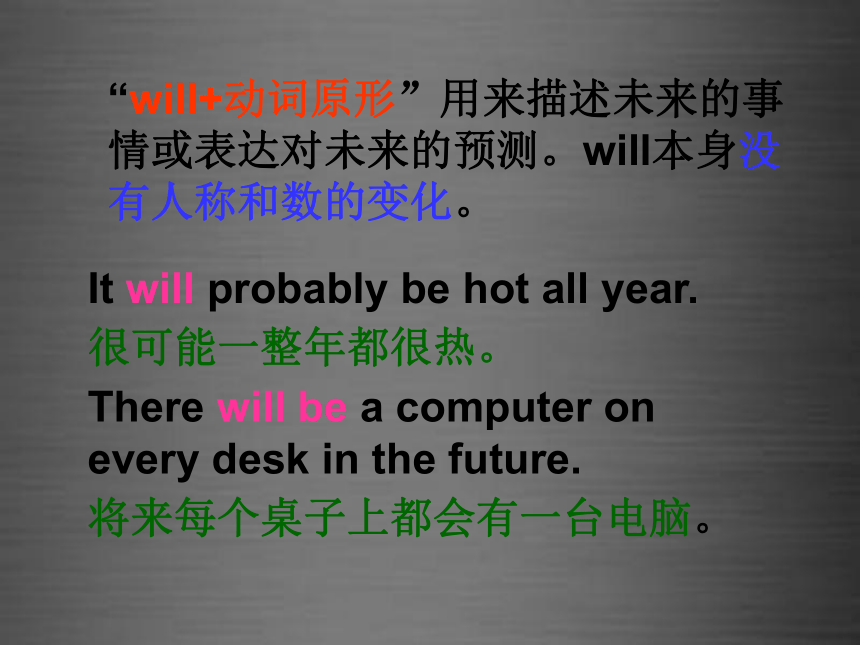 “will+动词原形”用来描述未来的事情或表达对未来的预测。will本身没有人称和数的变化。

It will probably be hot all year.
很可能一整年都很热。

There will be a computer on every desk in the future.
将来每个桌子上都会有一台电脑。